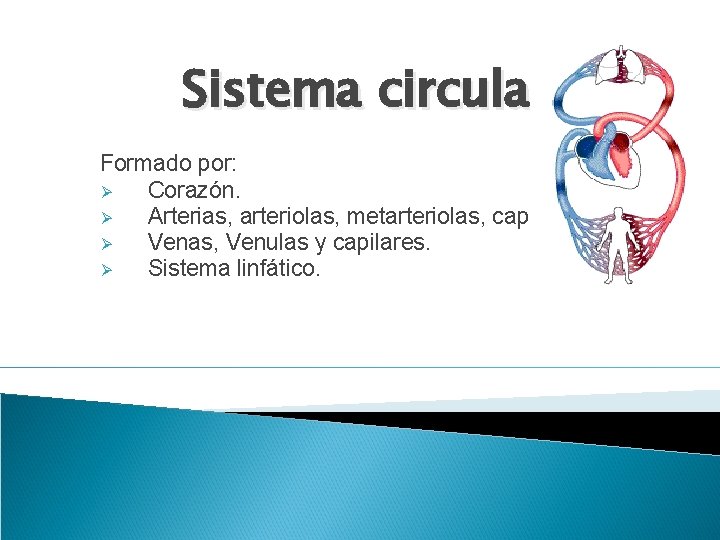 Sistema circula

Formado por:
➢ Corazón.
➢ Arterias, arteriolas, metarteriolas, cap
➢ Venas, Venulas y capilares.
➢ Sistema linfático.